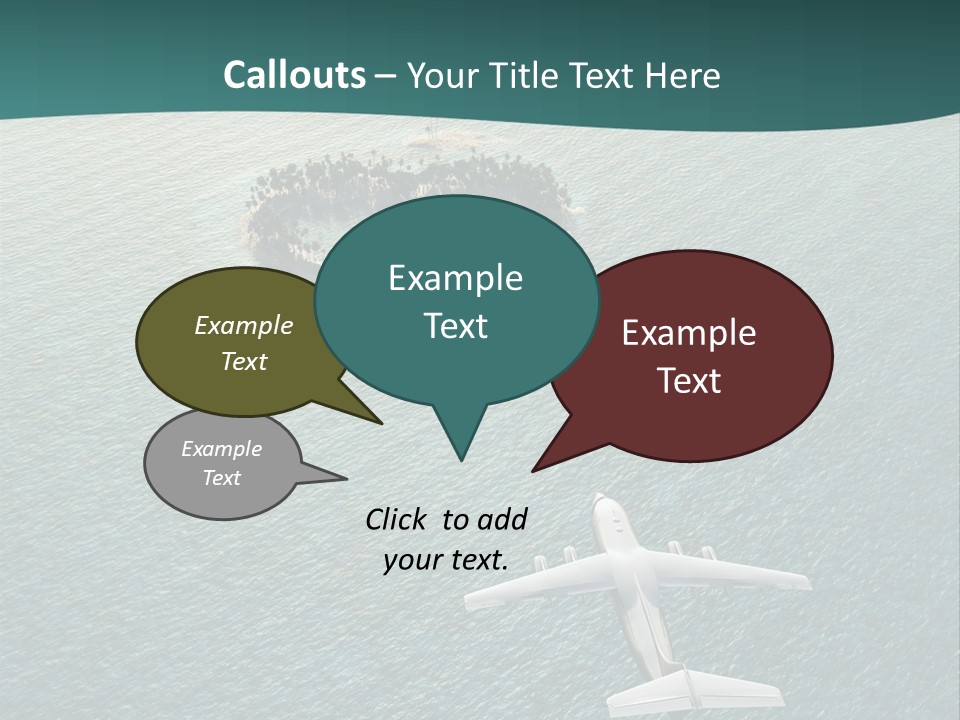 Callouts – Your Title Text Here

Example Text

Example Text

Example Text

Example Text

Click to add your text.